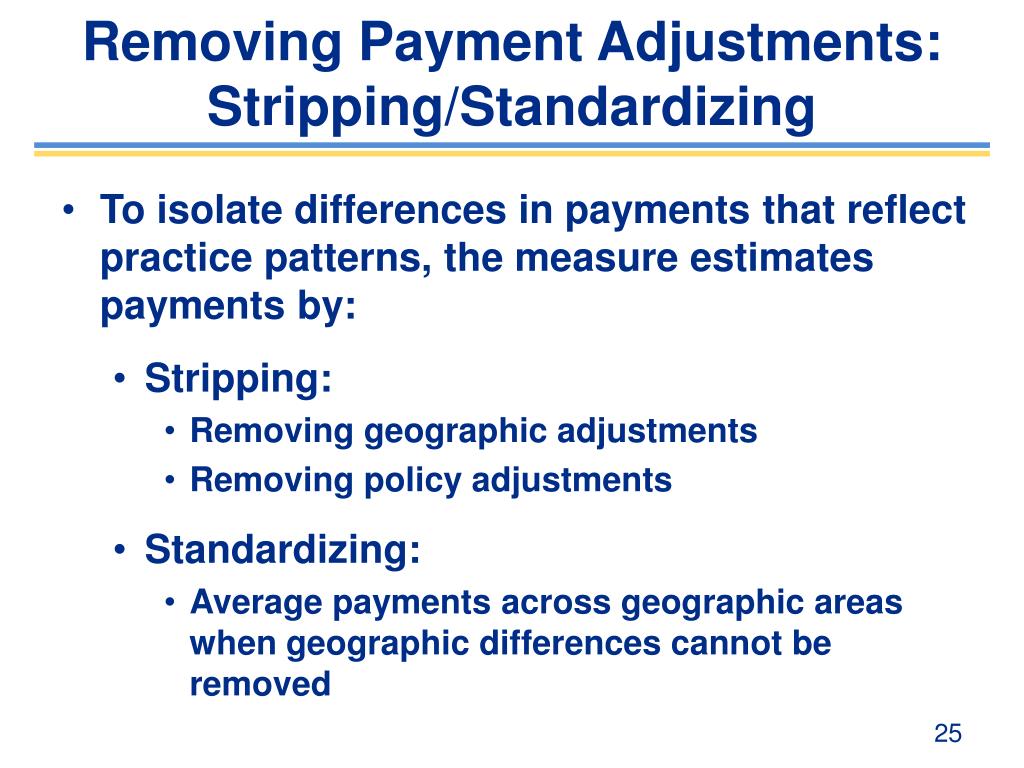 Removing Payment Adjustments: Stripping/Standardizing

• To isolate differences in payments that reflect practice patterns, the measure estimates payments by:

• Stripping:
• Removing geographic adjustments
• Removing policy adjustments

• Standardizing:
• Average payments across geographic areas when geographic differences cannot be removed

25